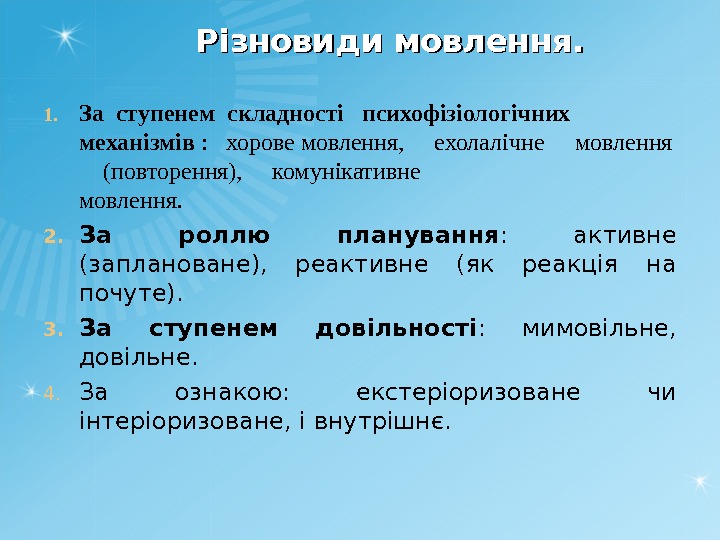 Різновиди мовлення.

1. За ступенем складності психофізіологічних механізмів : хорове мовлення, ехолалічне мовлення (повторення), комунікативне мовлення.

2. За роллю планування: активне (заплановане), реактивне (як реакція на почуте).

3. За ступенем довільності: мимовільне, довільне.

4. За ознакою: екстеріоризоване чи інтеріоризоване, і внутрішнє.